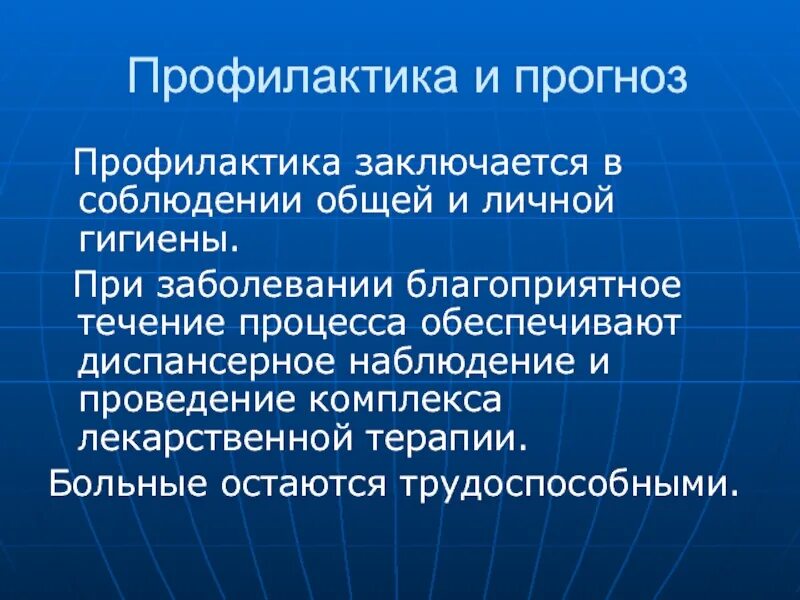 Профилактика и прогноз

Профилактика заключается в соблюдении общей и личной гигиены.

При заболевании благоприятное течение процесса обеспечивают диспансерное наблюдение и проведение комплекса лекарственной терапии.

Больные остаются трудоспособными.